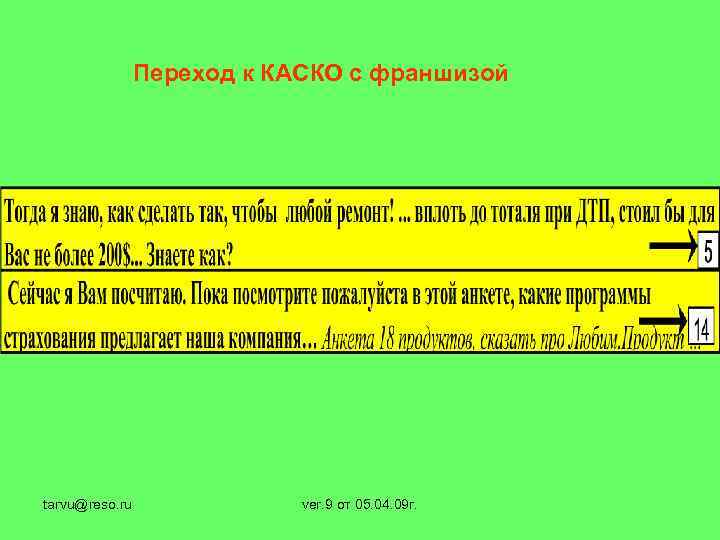 Переход к КАСКО с франшизой

Тогда я знаю, как сделать так, чтобы любой ремонт! ... вплоть до тоталя при ДТП, стоил бы для Вас не более 200$... Знаете как?

5

Сейчас я Вам посчитаю. Пока посмотрите пожалуйста в этой анкете, какие программы страхования предлагает наша компания… Анкета 18 продуктов, сказать про Любим.Продукт ...

14

tarvu@reso.ru

ver.9 от 05.04.09г.